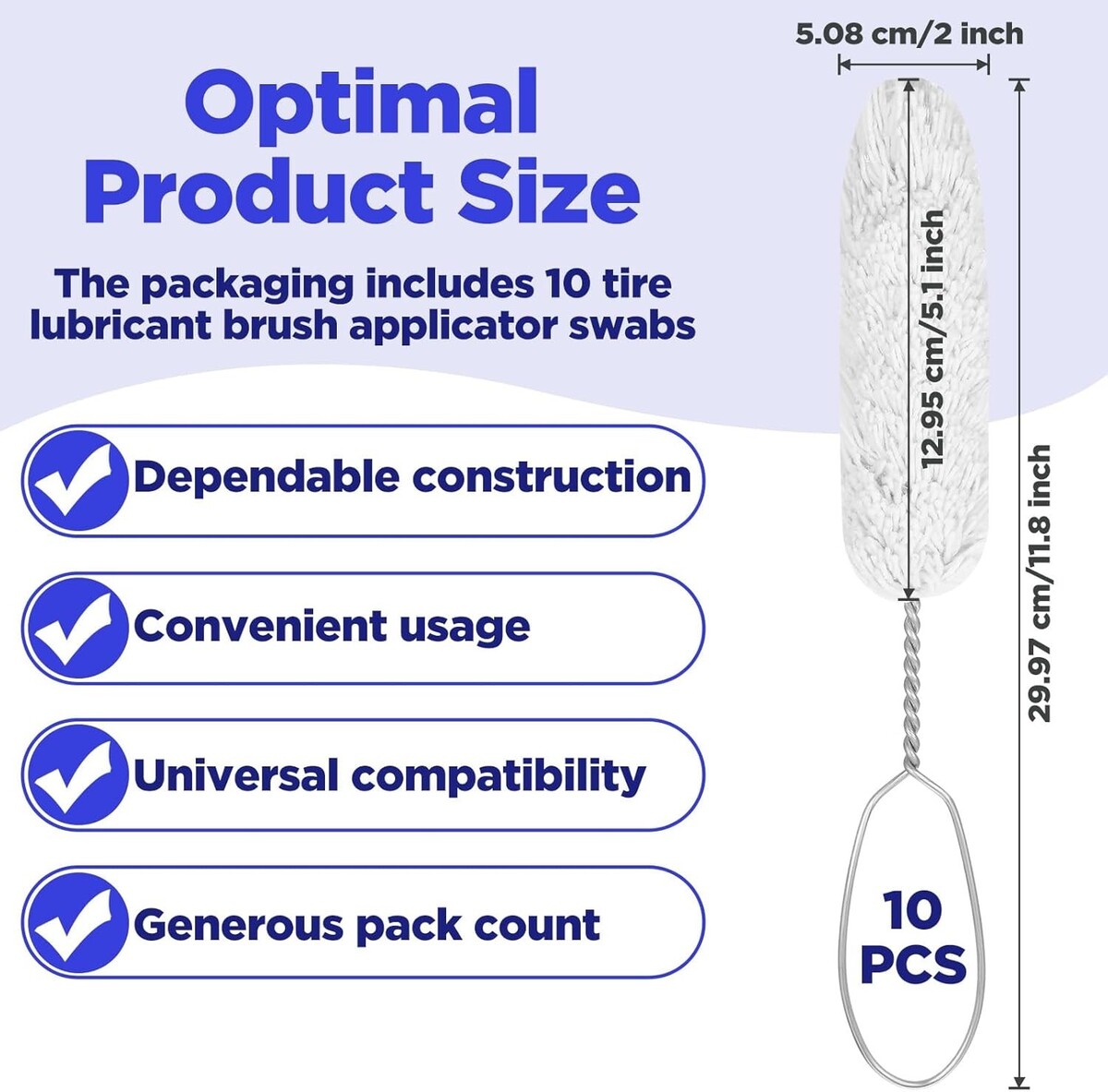 Optimal Product Size

The packaging includes 10 tire lubricant brush applicator swabs

Dependable construction

Convenient usage

Universal compatibility

Generous pack count

5.08 cm/2 inch

12.95 cm/5.1 inch

29.97 cm/11.8 inch

10 PCS